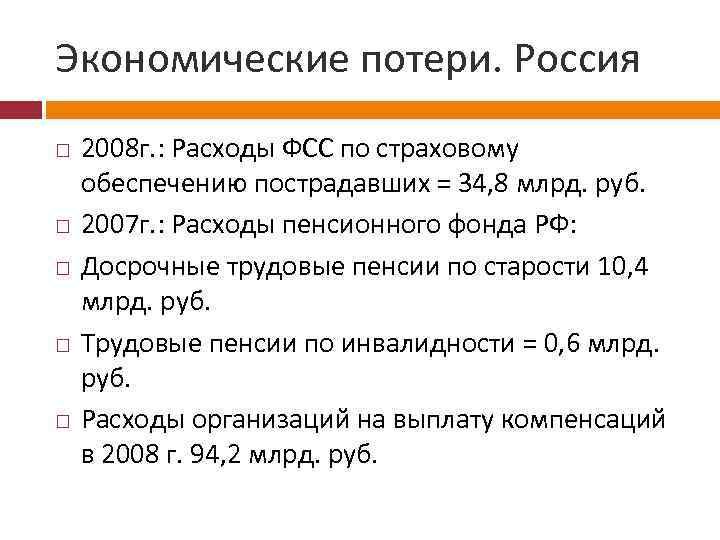 Экономические потери. Россия

□ 2008г.: Расходы ФСС по страховому обеспечению пострадавших = 34,8 млрд. руб.

□ 2007г.: Расходы пенсионного фонда РФ:

□ Досрочные трудовые пенсии по старости 10,4 млрд. руб.

□ Трудовые пенсии по инвалидности = 0,6 млрд. руб.

□ Расходы организаций на выплату компенсаций в 2008 г. 94,2 млрд. руб.